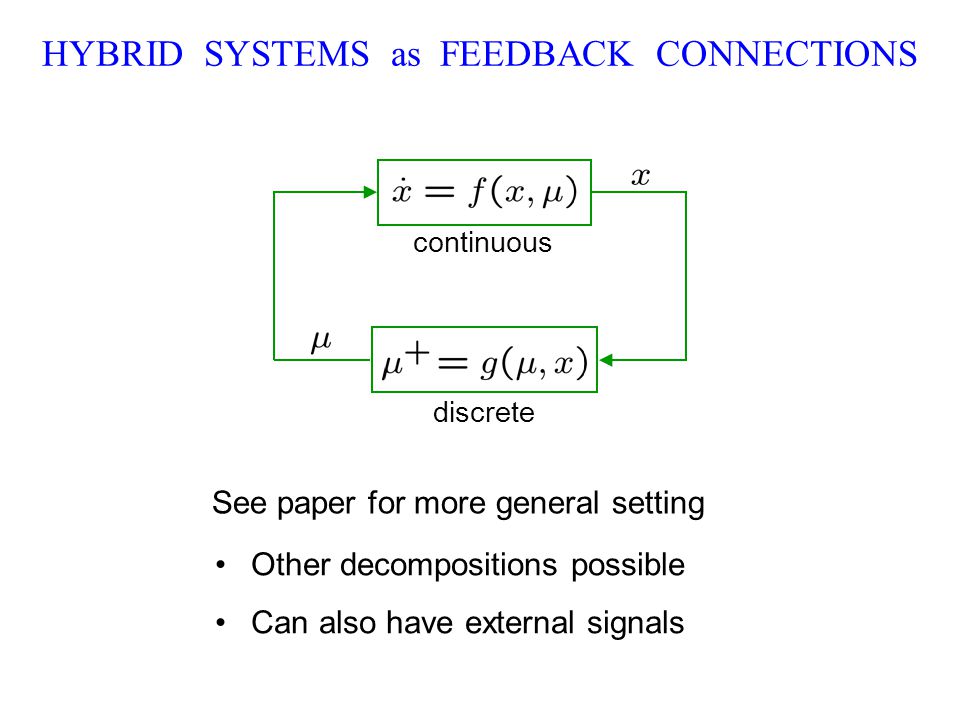 HYBRID SYSTEMS as FEEDBACK CONNECTIONS

$\dot{x} = f(x, \mu)$

$x$

continuous

$\mu$

$\mu^+ = g(\mu, x)$

discrete

See paper for more general setting

• Other decompositions possible

• Can also have external signals